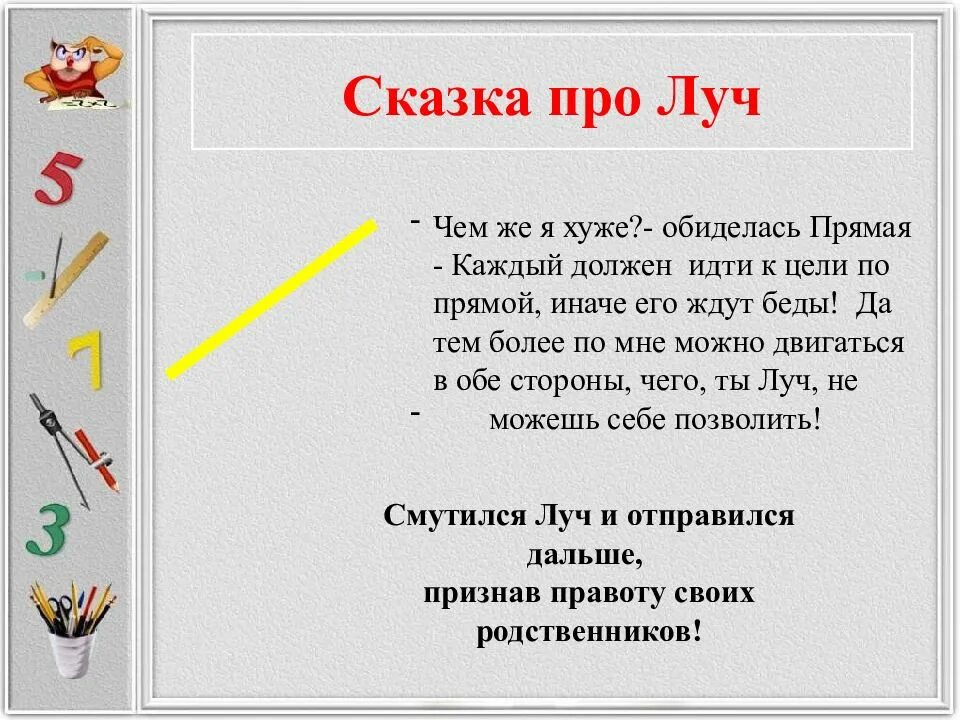 Сказка про Луч

5

7

3

- Чем же я хуже?- обиделась Прямая - Каждый должен идти к цели по прямой, иначе его ждут беды! Да тем более по мне можно двигаться в обе стороны, чего, ты Луч, не
- можешь себе позволить!

Смутился Луч и отправился дальше, признав правоту своих родственников!